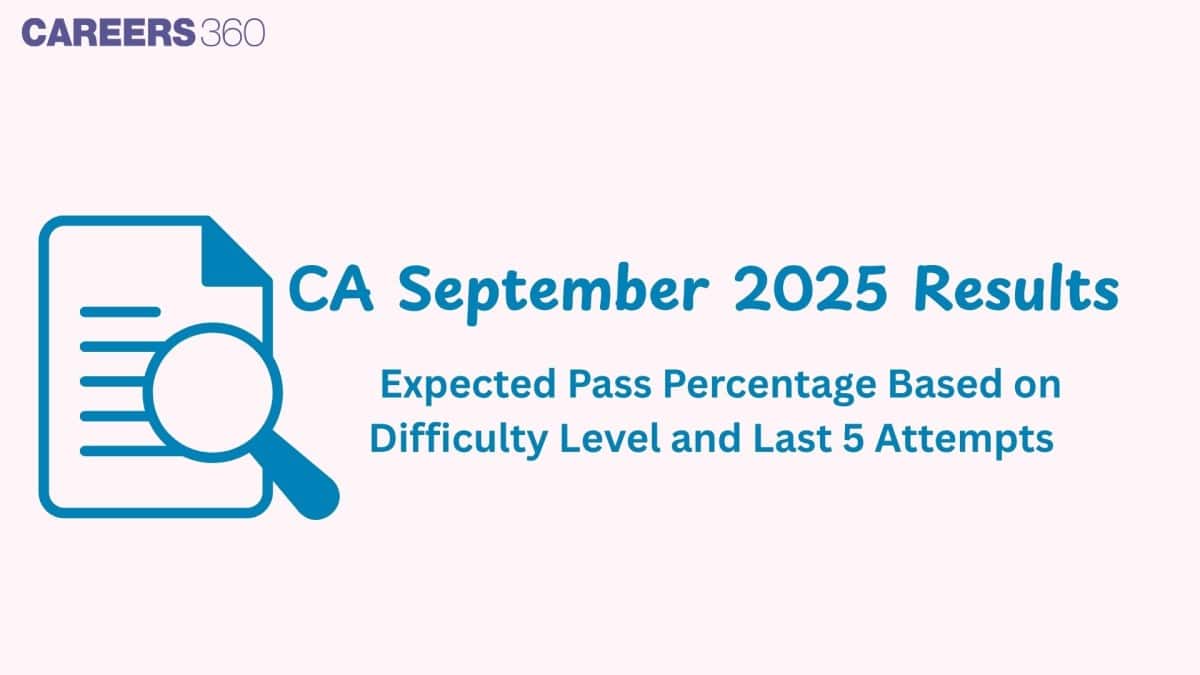 CAREERS360

CA September 2025 Results

Expected Pass Percentage Based on Difficulty Level and Last 5 Attempts